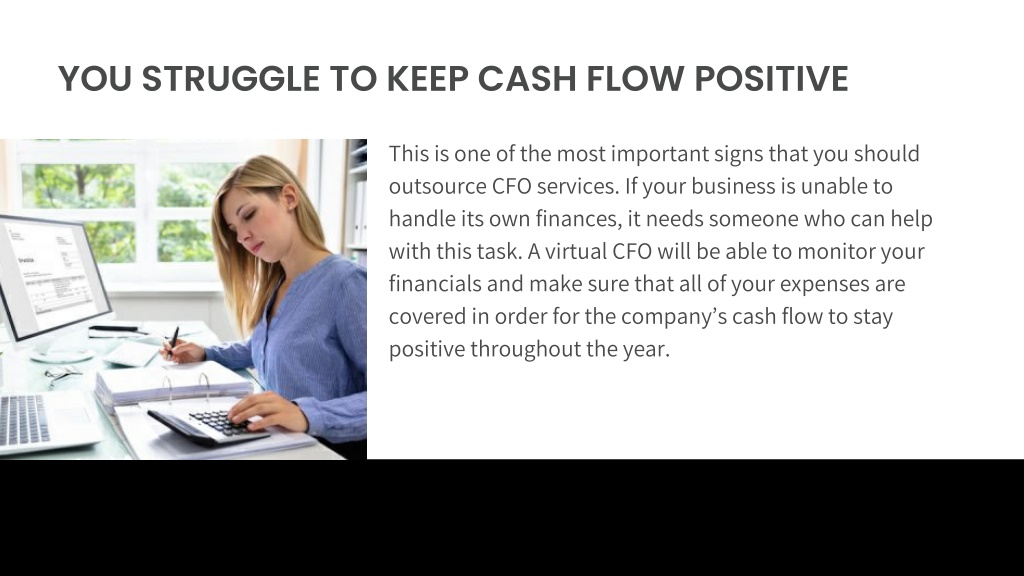 YOU STRUGGLE TO KEEP CASH FLOW POSITIVE

This is one of the most important signs that you should outsource CFO services. If your business is unable to handle its own finances, it needs someone who can help with this task. A virtual CFO will be able to monitor your financials and make sure that all of your expenses are covered in order for the company's cash flow to stay positive throughout the year.